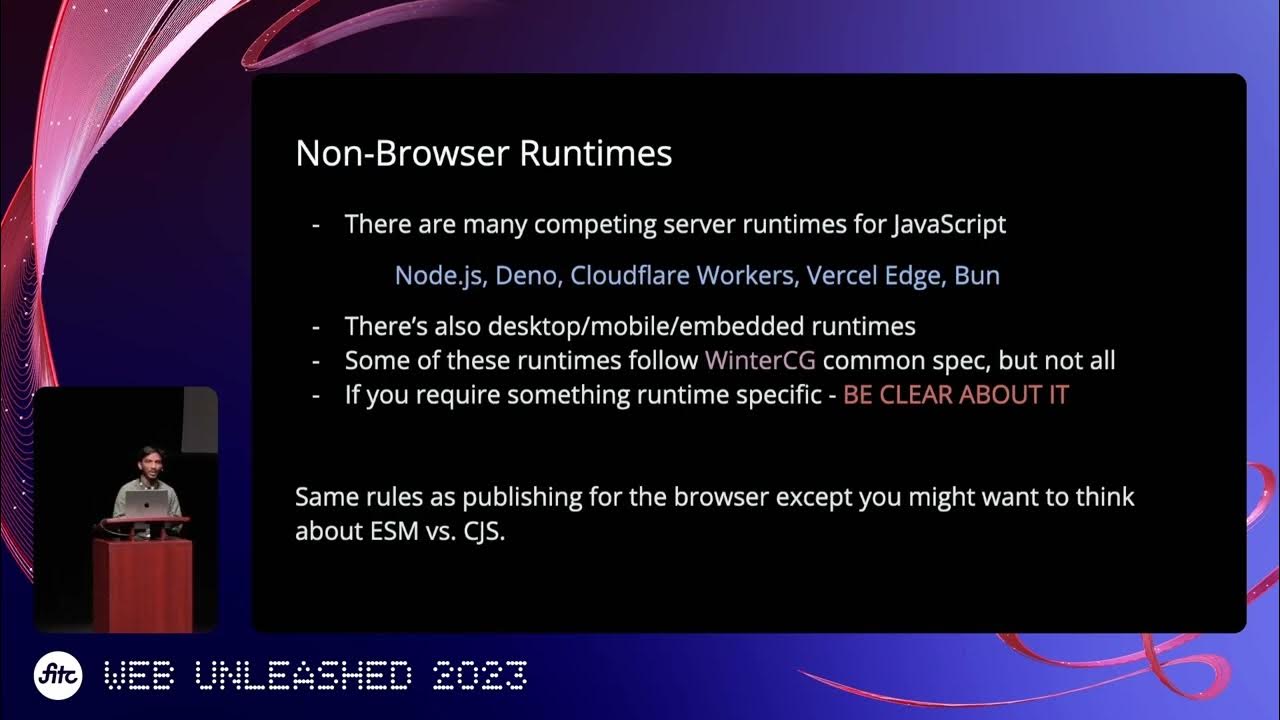 Non-Browser Runtimes

- There are many competing server runtimes for JavaScript

Node.js, Deno, Cloudflare Workers, Vercel Edge, Bun

- There's also desktop/mobile/embedded runtimes
- Some of these runtimes follow WinterCG common spec, but not all
- If you require something runtime specific - BE CLEAR ABOUT IT

Same rules as publishing for the browser except you might want to think about ESM vs. CJS.

fitc WEB UNLEASHED 2023